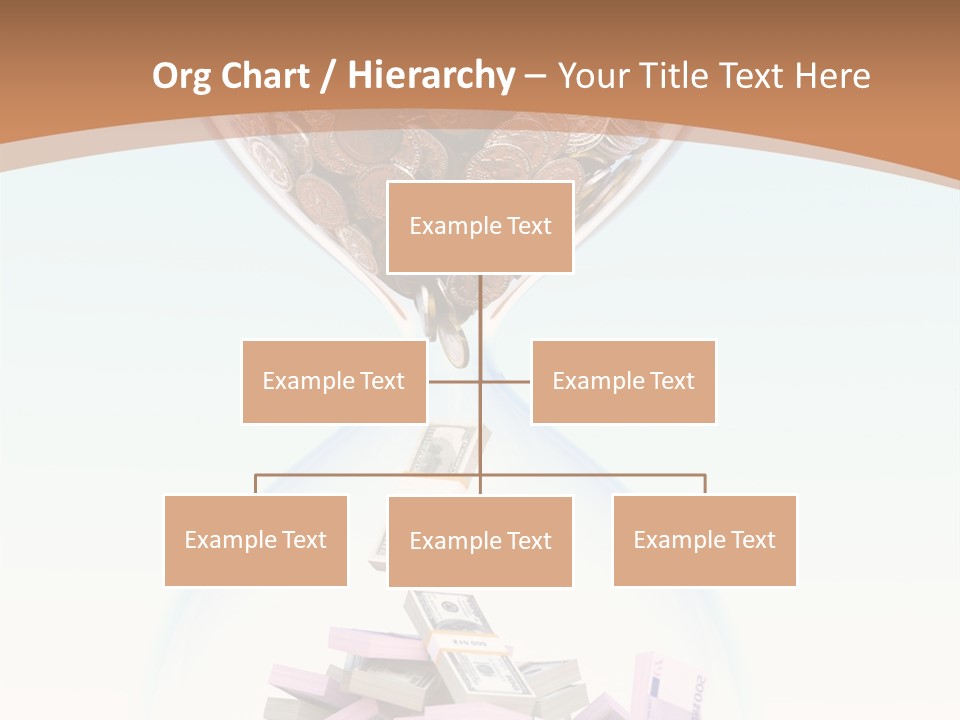 Org Chart / Hierarchy – Your Title Text Here

Example Text

Example Text

Example Text

Example Text

Example Text

Example Text